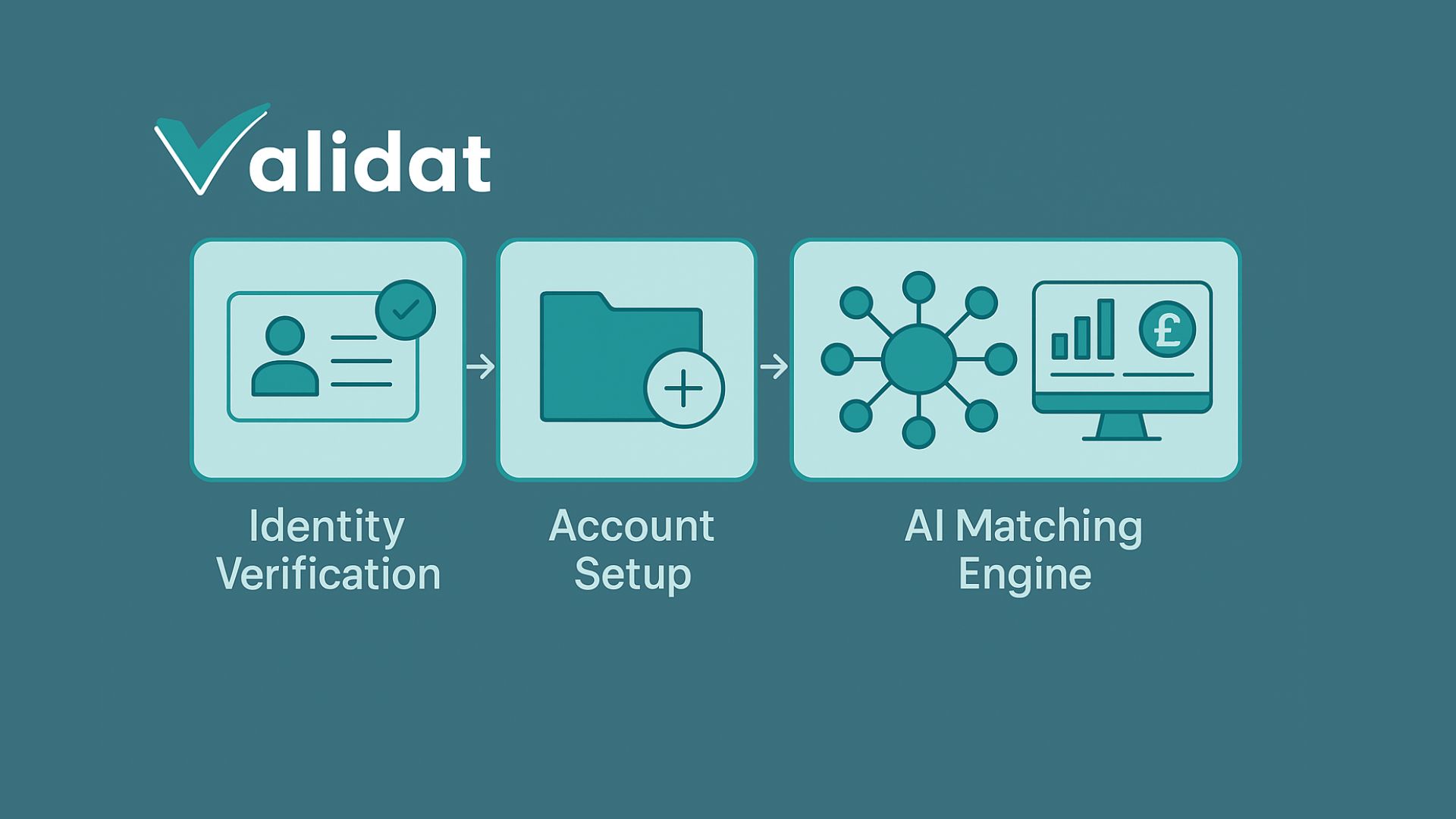 Validat

£

Identity Verification

Account Setup

AI Matching Engine